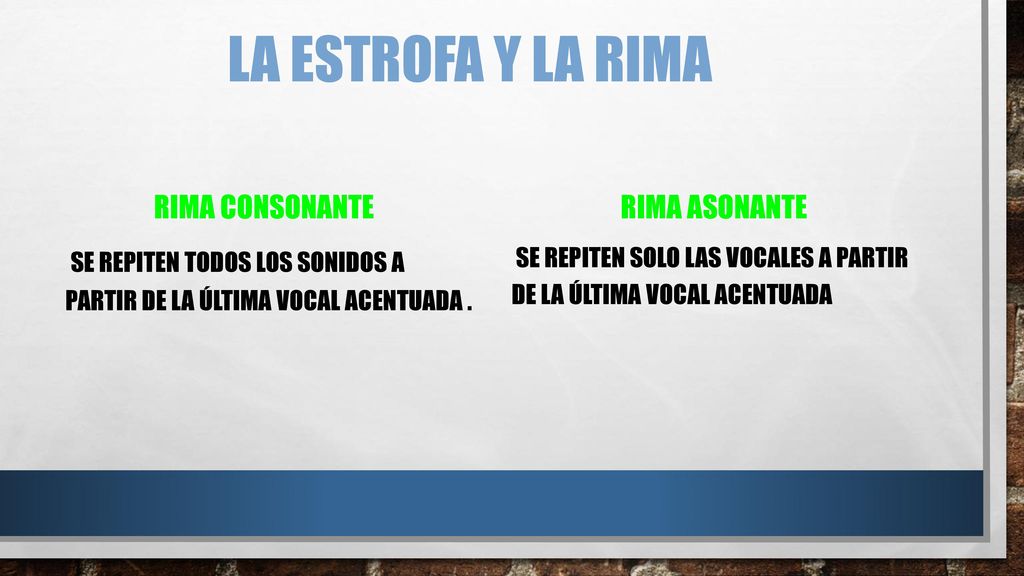 LA ESTROFA Y LA RIMA

RIMA CONSONANTE

SE REPITEN TODOS LOS SONIDOS A PARTIR DE LA ÚLTIMA VOCAL ACENTUADA .

RIMA ASONANTE

SE REPITEN SOLO LAS VOCALES A PARTIR DE LA ÚLTIMA VOCAL ACENTUADA